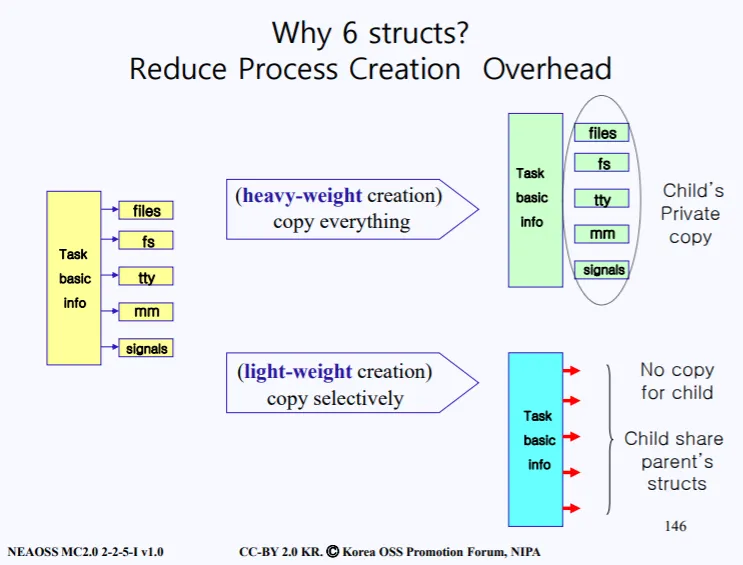 Why 6 structs?
Reduce Process Creation Overhead

Task basic info

files
fs
tty
mm
signals

(heavy-weight creation)
copy everything

Task basic info

files
fs
tty
mm
signals

Child's Private copy

(light-weight creation)
copy selectively

Task basic info

No copy for child

Child share parent's structs

146

NEAOSS MC2.0 2-2-5-I v1.0

CC-BY 2.0 KR. © Korea OSS Promotion Forum, NIPA